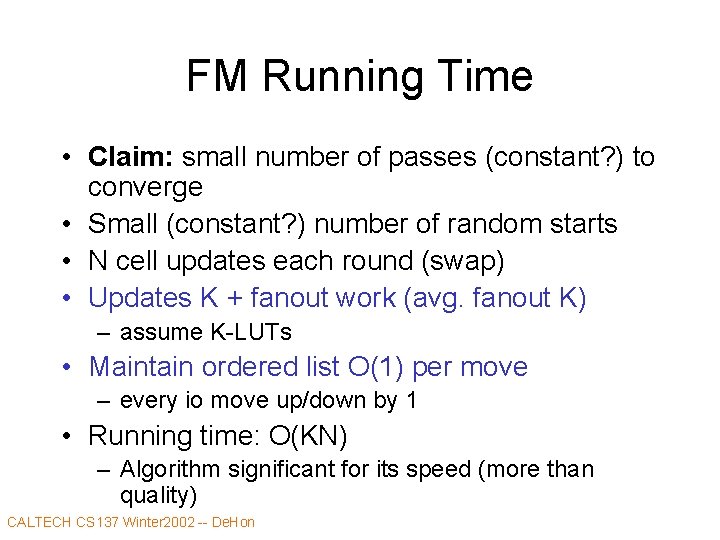 FM Running Time

• **Claim:** small number of passes (constant?) to converge
• Small (constant?) number of random starts
• N cell updates each round (swap)
• Updates K + fanout work (avg. fanout K)
  – assume K-LUTs
• Maintain ordered list O(1) per move
  – every io move up/down by 1
• Running time: O(KN)
  – Algorithm significant for its speed (more than quality)

CALTECH CS137 Winter2002 -- DeHon